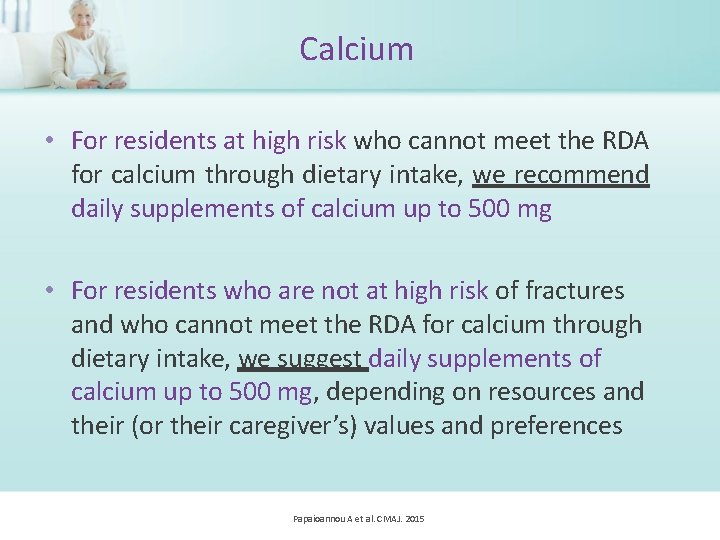 Calcium

• For residents at high risk who cannot meet the RDA for calcium through dietary intake, we recommend daily supplements of calcium up to 500 mg

• For residents who are not at high risk of fractures and who cannot meet the RDA for calcium through dietary intake, we suggest daily supplements of calcium up to 500 mg, depending on resources and their (or their caregiver's) values and preferences

Papaioannou A et al. CMAJ. 2015